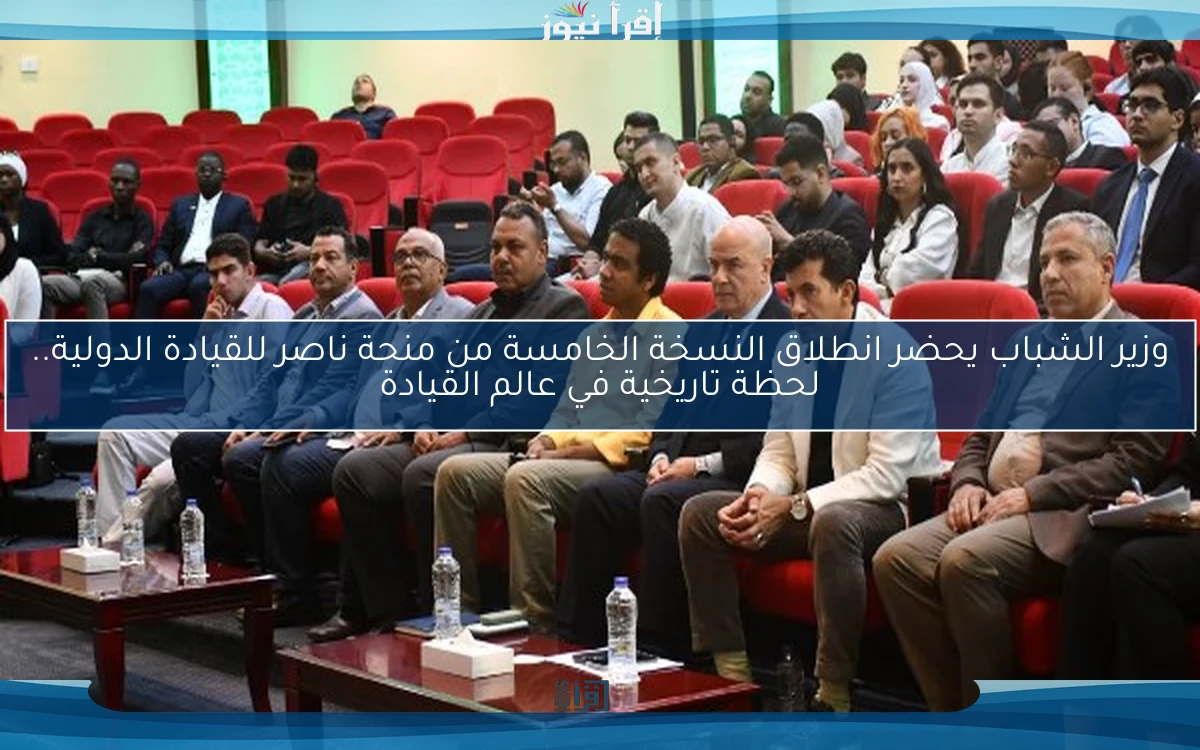 إقرأ نيوز

وزير الشباب يحضر انطلاق النسخة الخامسة من منحة ناصر للقيادة الدولية.. لحظة تاريخية في عالم القيادة

إقرأ